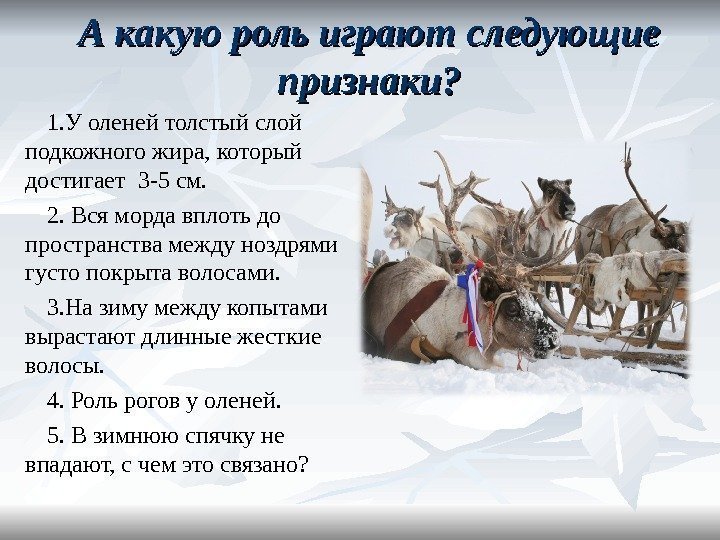 А какую роль играют следующие признаки?

1.У оленей толстый слой подкожного жира, который достигает 3-5 см.

2. Вся морда вплоть до пространства между ноздрями густо покрыта волосами.

3.На зиму между копытами вырастают длинные жесткие волосы.

4. Роль рогов у оленей.

5. В зимнюю спячку не впадают, с чем это связано?